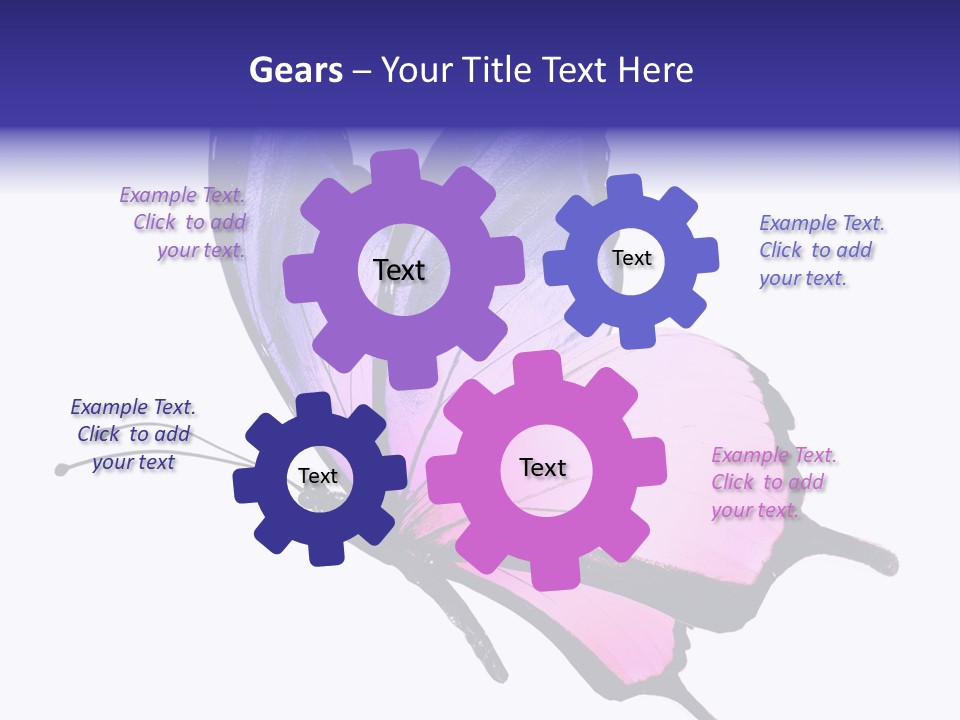 Gears – Your Title Text Here

Example Text. Click to add your text.

Text

Text

Example Text. Click to add your text.

Example Text. Click to add your text

Text

Text

Example Text. Click to add your text.